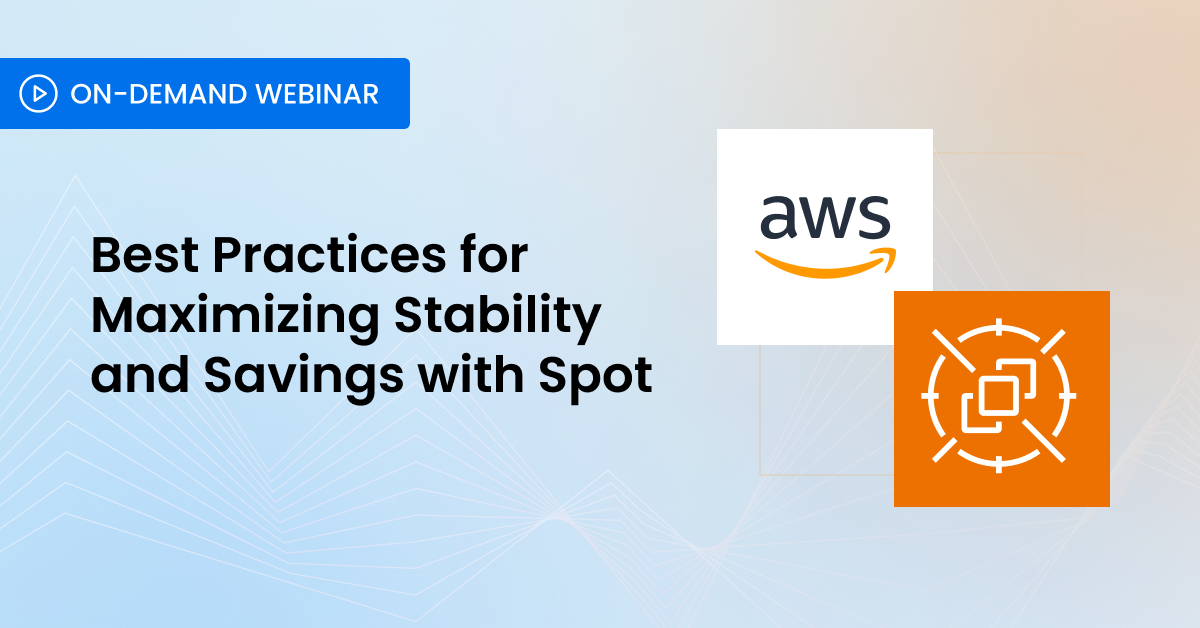 ON-DEMAND WEBINAR

Best Practices for Maximizing Stability and Savings with Spot

aws